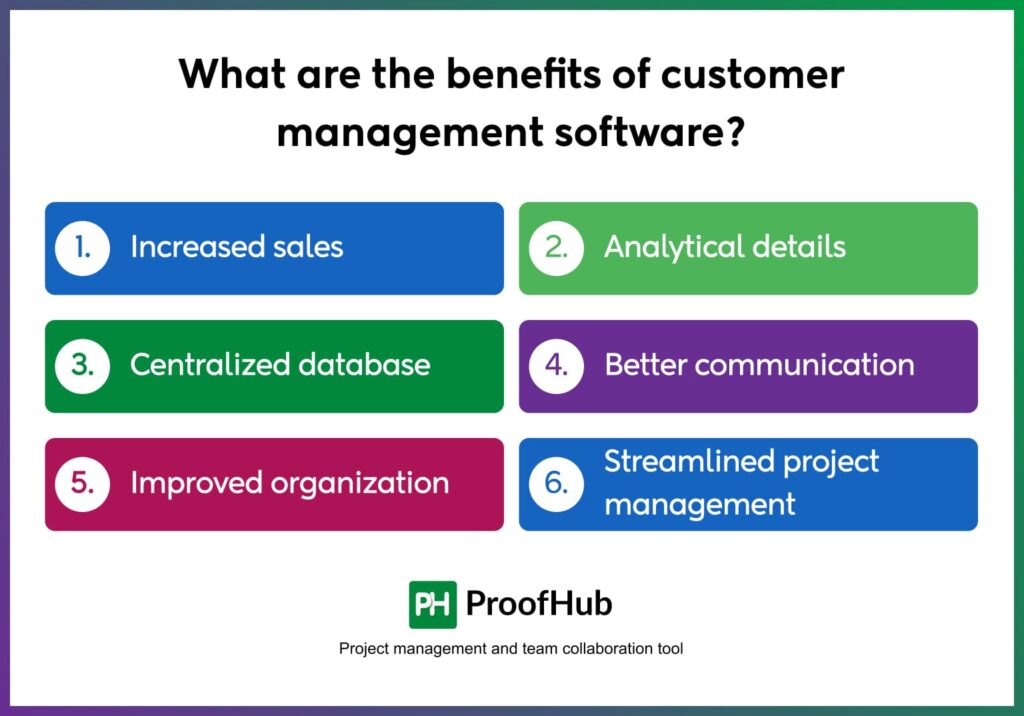 What are the benefits of customer management software?

1. Increased sales

2. Analytical details

3. Centralized database

4. Better communication

5. Improved organization

6. Streamlined project management

PH ProofHub

Project management and team collaboration tool